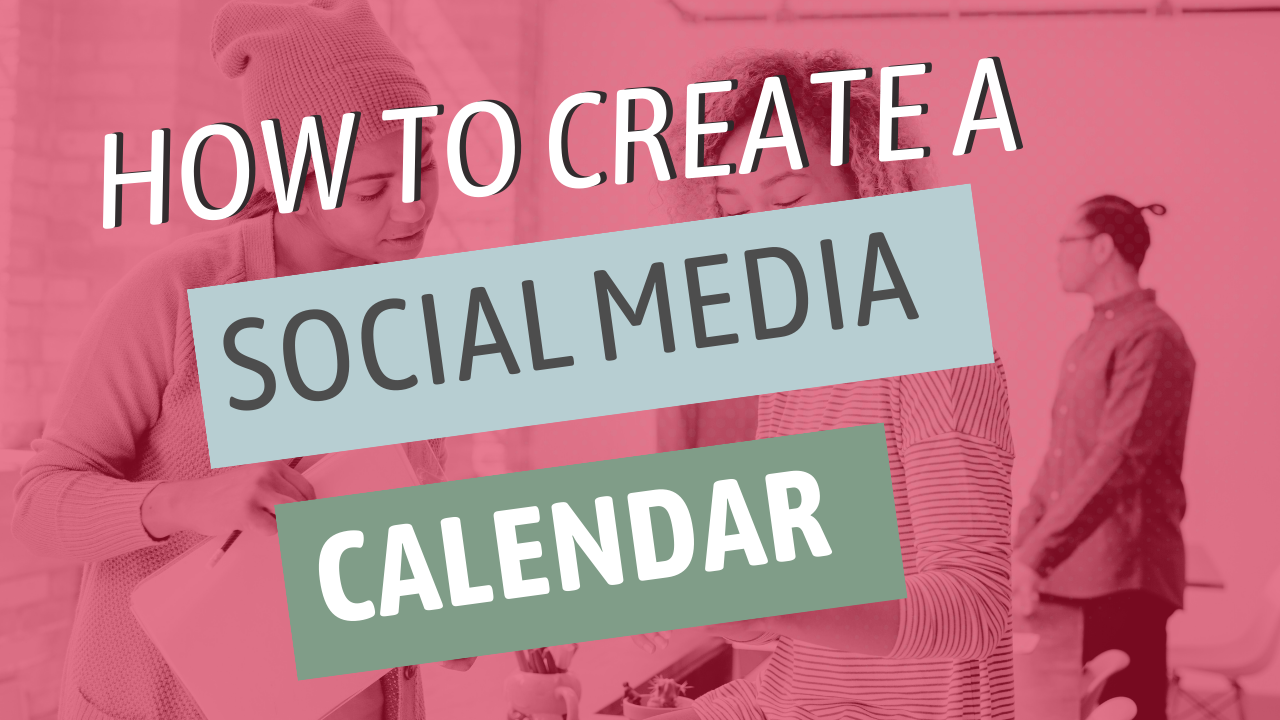 HOW TO CREATE A
SOCIAL MEDIA
CALENDAR